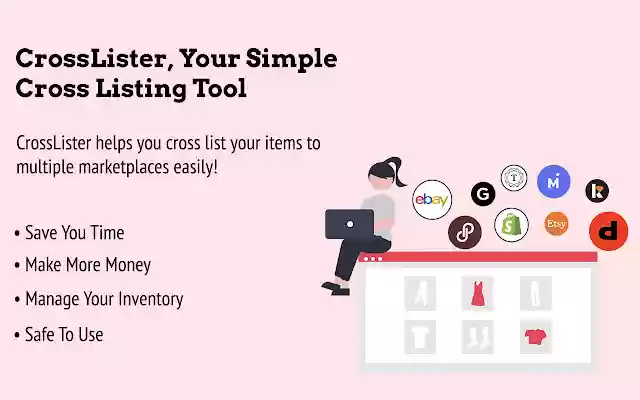 CrossLister, Your Simple Cross Listing Tool

CrossLister helps you cross list your items to multiple marketplaces easily!

• Save You Time
• Make More Money
• Manage Your Inventory
• Safe To Use

ebay

G

T

M

k

Etsy

d